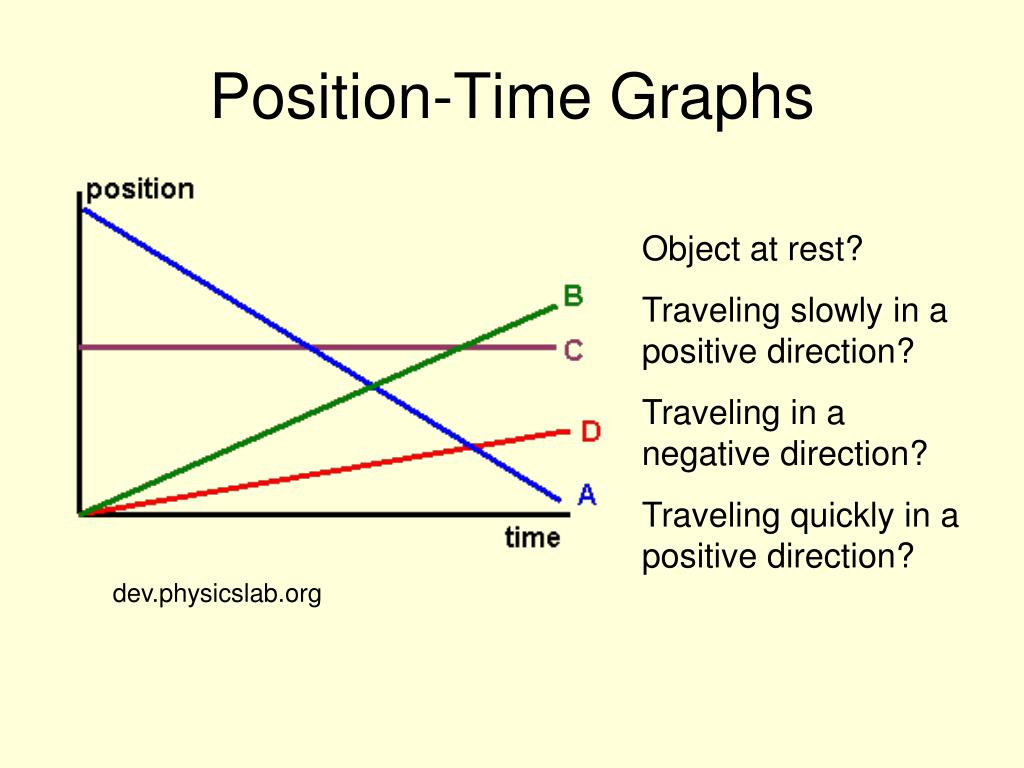 Position-Time Graphs

position

B

C

D

A

time

dev.physicslab.org

Object at rest?

Traveling slowly in a positive direction?

Traveling in a negative direction?

Traveling quickly in a positive direction?